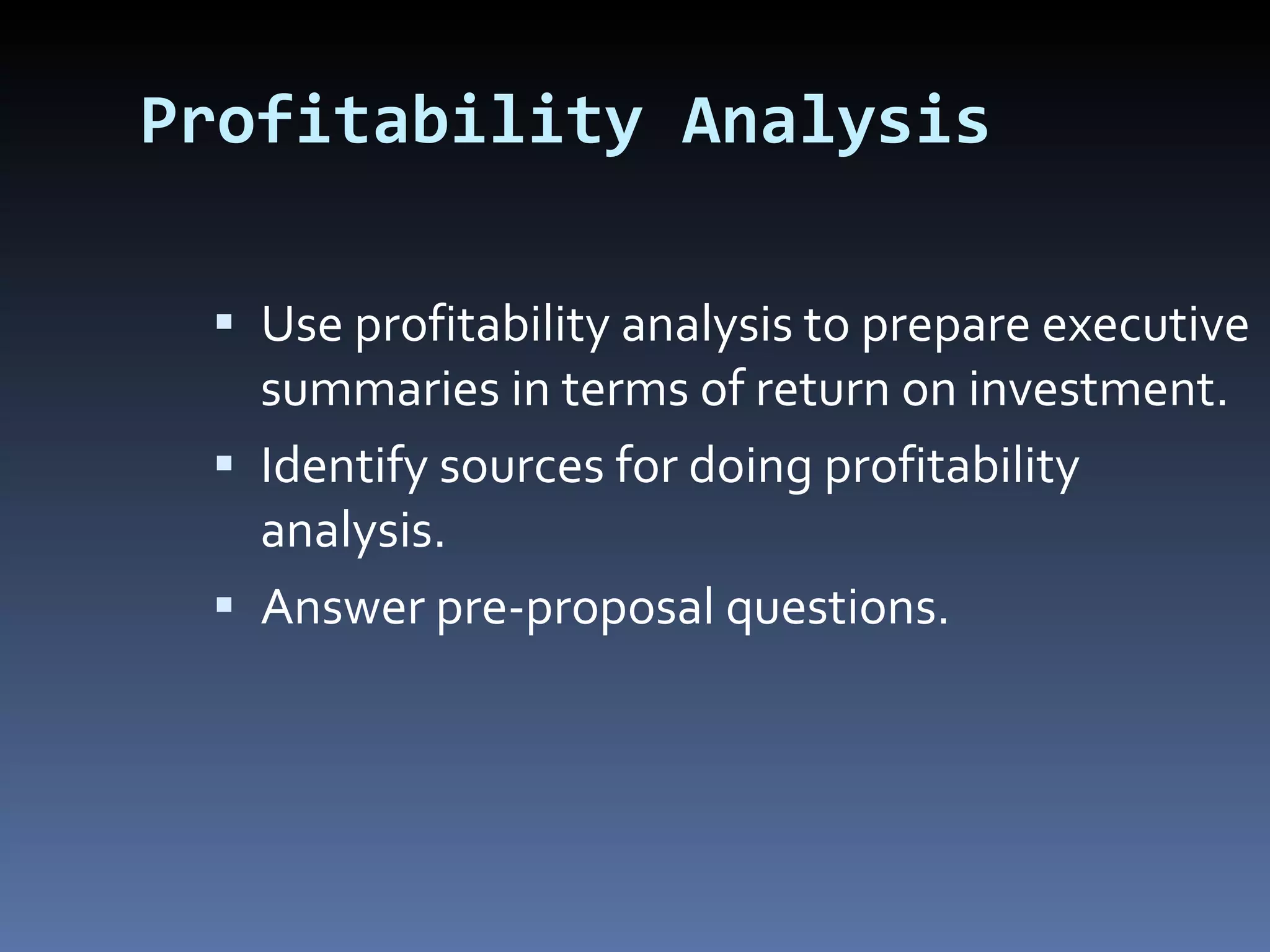 Profitability Analysis

▪ Use profitability analysis to prepare executive summaries in terms of return on investment.
▪ Identify sources for doing profitability analysis.
▪ Answer pre-proposal questions.